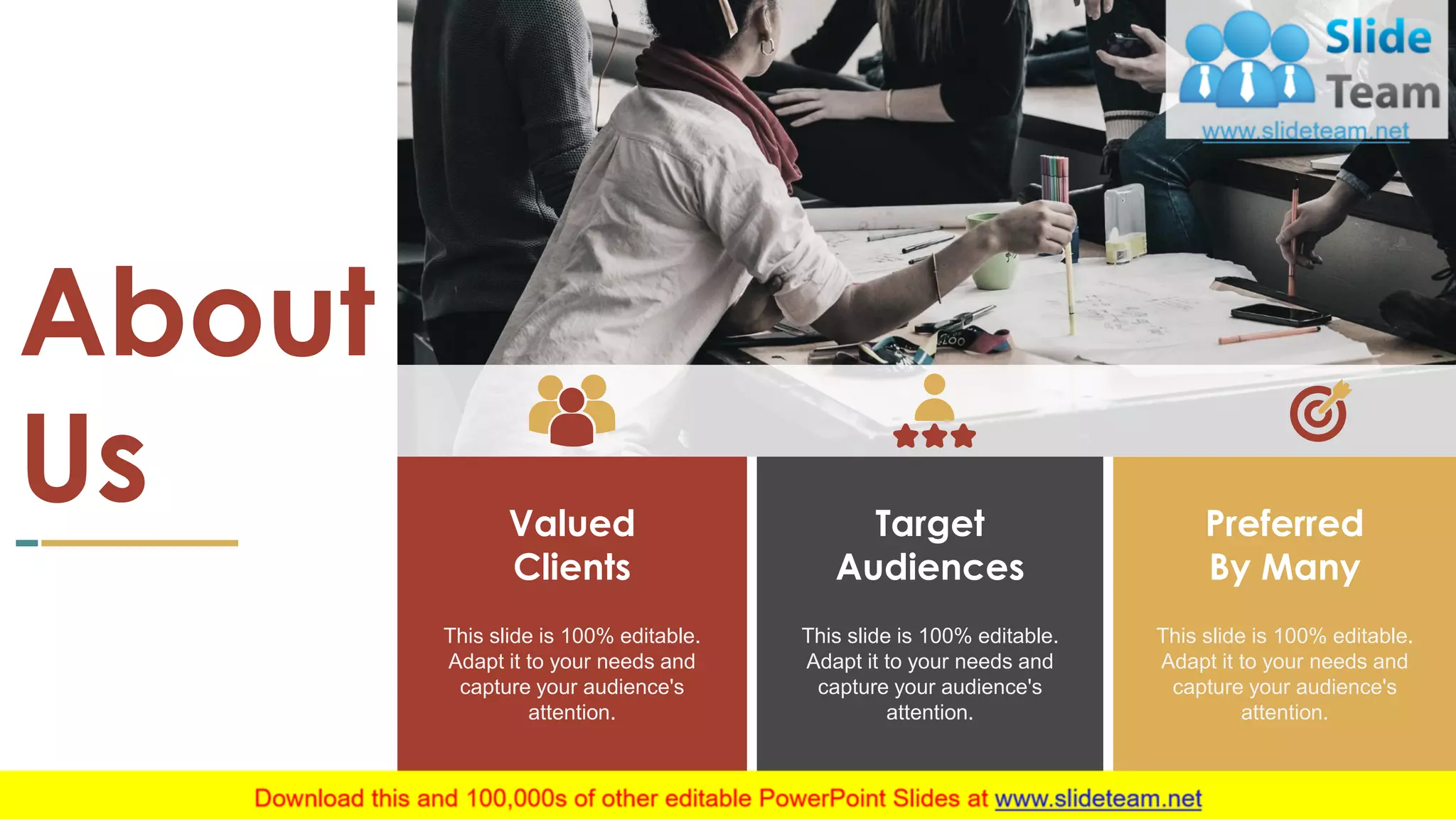 Slide Team
www.slideteam.net

About Us

Valued Clients

This slide is 100% editable. Adapt it to your needs and capture your audience's attention.

Target Audiences

This slide is 100% editable. Adapt it to your needs and capture your audience's attention.

Preferred By Many

This slide is 100% editable. Adapt it to your needs and capture your audience's attention.

Download this and 100,000s of other editable PowerPoint Slides at www.slideteam.net